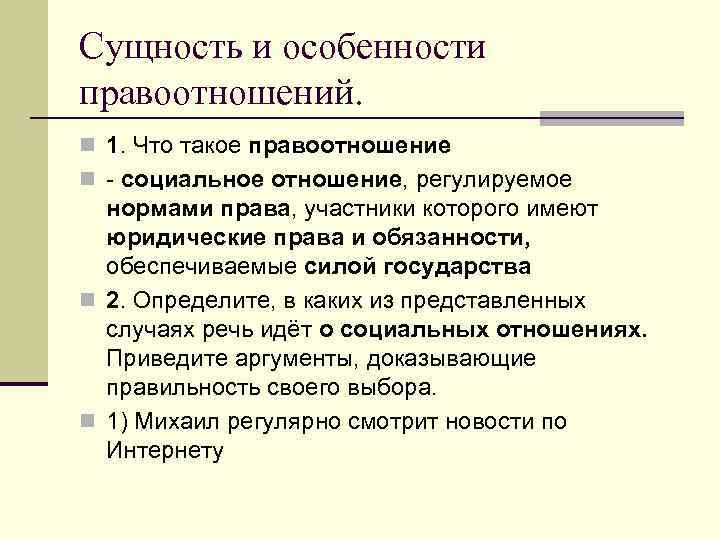 Сущность и особенности правоотношений.

1. Что такое правоотношение

- социальное отношение, регулируемое нормами права, участники которого имеют юридические права и обязанности, обеспечиваемые силой государства

2. Определите, в каких из представленных случаях речь идёт о социальных отношениях. Приведите аргументы, доказывающие правильность своего выбора.

1) Михаил регулярно смотрит новости по Интернету